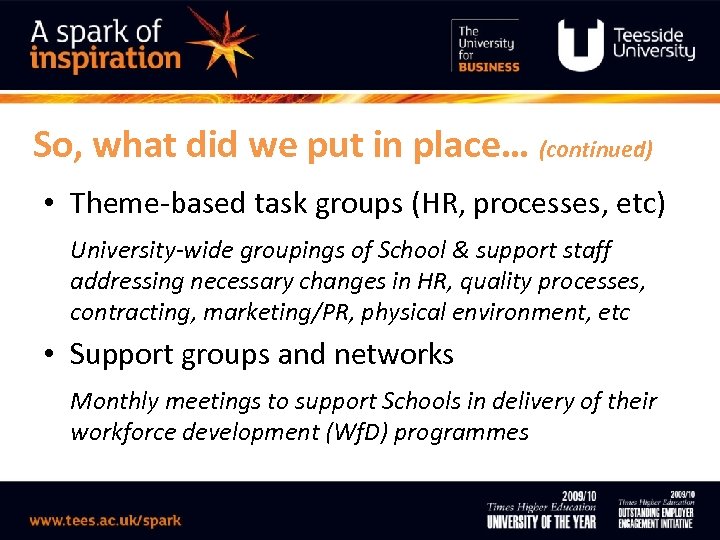 A spark of inspiration

The University for BUSINESS

Teesside University

So, what did we put in place… (continued)

• Theme-based task groups (HR, processes, etc)

University-wide groupings of School & support staff addressing necessary changes in HR, quality processes, contracting, marketing/PR, physical environment, etc

• Support groups and networks

Monthly meetings to support Schools in delivery of their workforce development (WfD) programmes

www.tees.ac.uk/spark

2009/10 Times Higher Education UNIVERSITY OF THE YEAR

2009/10 Times Higher Education OUTSTANDING EMPLOYER ENGAGEMENT INITIATIVE